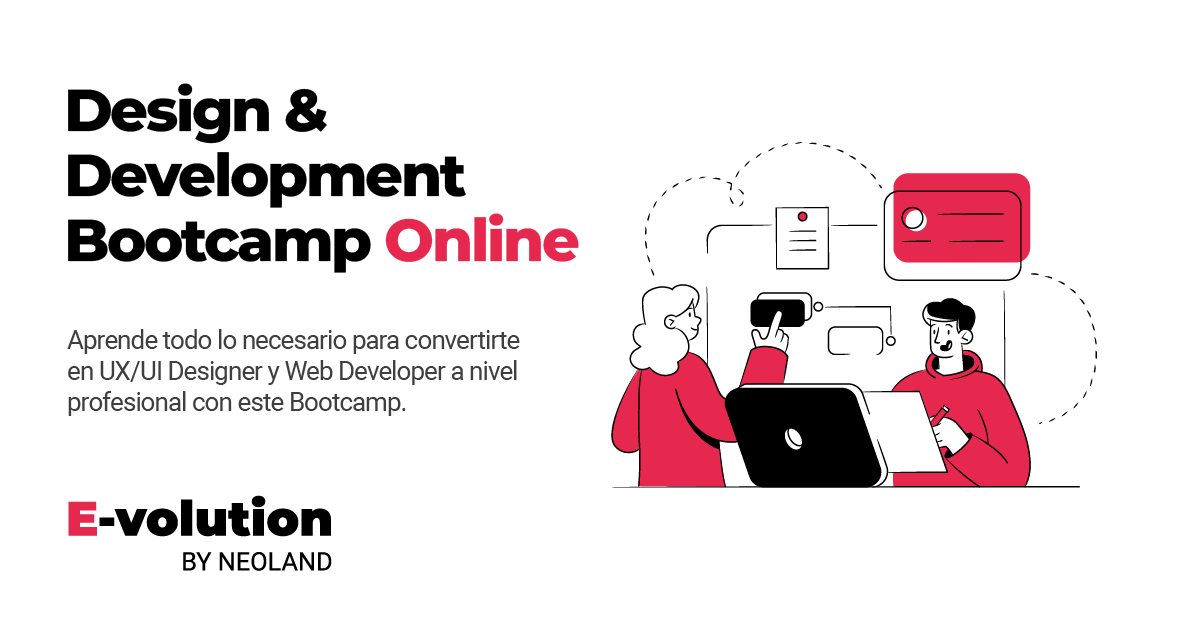 Design & Development Bootcamp Online

Aprende todo lo necesario para convertirte en UX/UI Designer y Web Developer a nivel profesional con este Bootcamp.

E-volution
BY NEOLAND